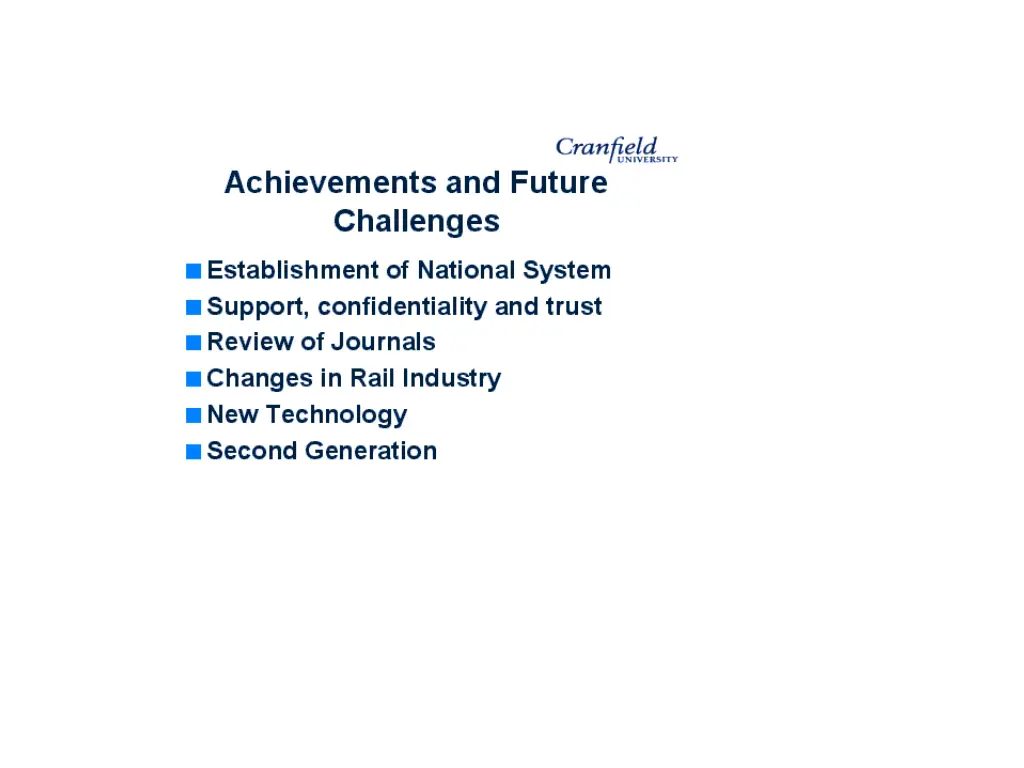 Cranfield UNIVERSITY

Achievements and Future Challenges

■ Establishment of National System
■ Support, confidentiality and trust
■ Review of Journals
■ Changes in Rail Industry
■ New Technology
■ Second Generation